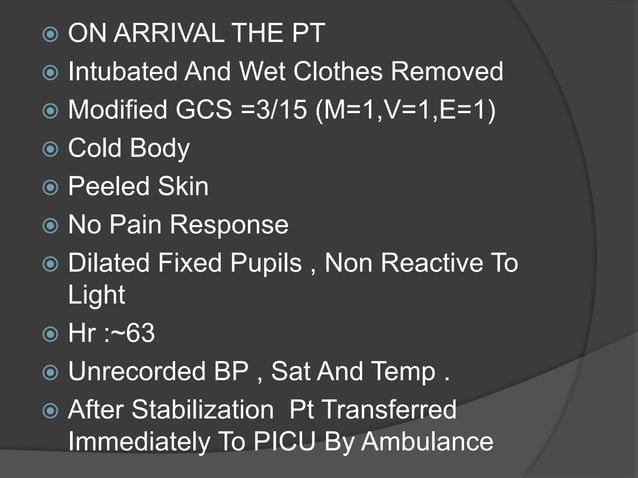 ON ARRIVAL THE PT

Intubated And Wet Clothes Removed

Modified GCS =3/15 (M=1,V=1,E=1)

Cold Body

Peeled Skin

No Pain Response

Dilated Fixed Pupils , Non Reactive To Light

Hr :~63

Unrecorded BP , Sat And Temp .

After Stabilization Pt Transferred Immediately To PICU By Ambulance